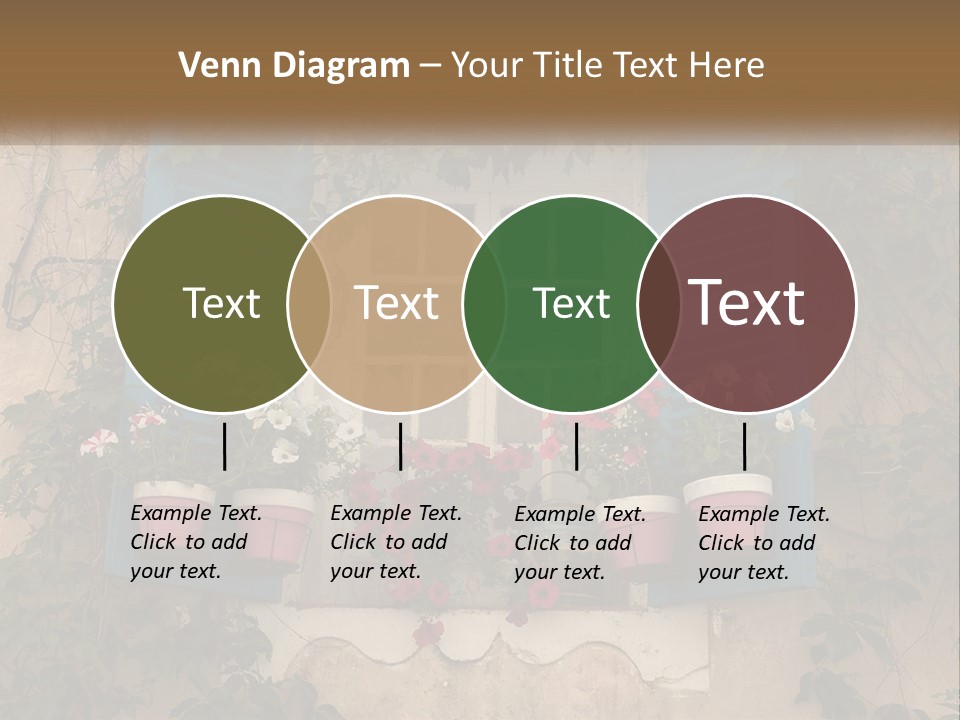 Venn Diagram – Your Title Text Here

Text

Text

Text

Text

Example Text. Click to add your text.

Example Text. Click to add your text.

Example Text. Click to add your text.

Example Text. Click to add your text.